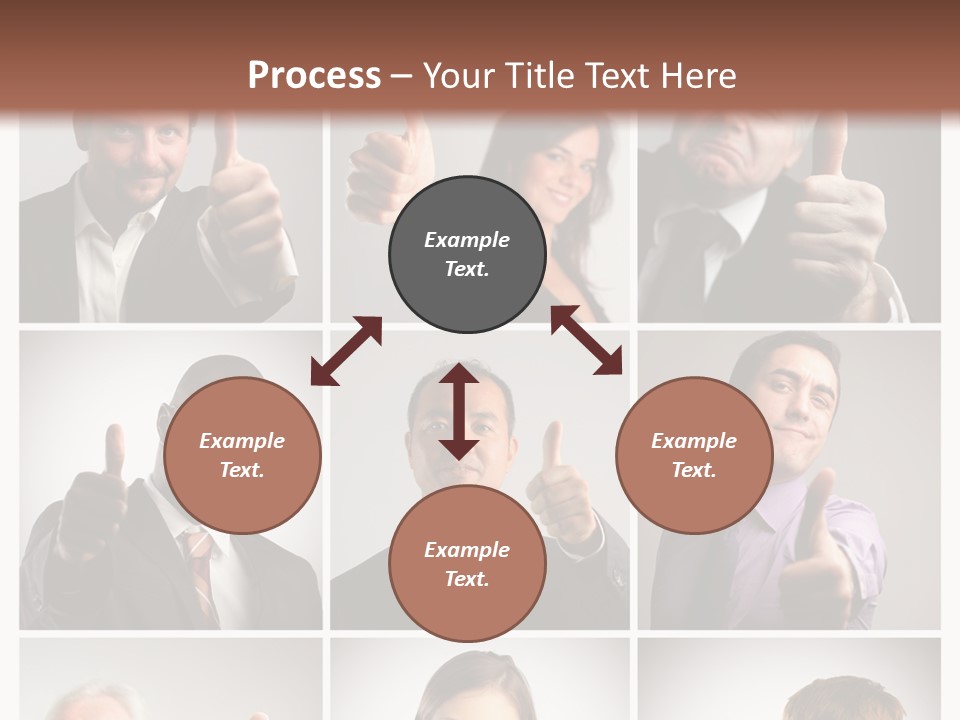 Process – Your Title Text Here

Example Text.

Example Text.

Example Text.

Example Text.